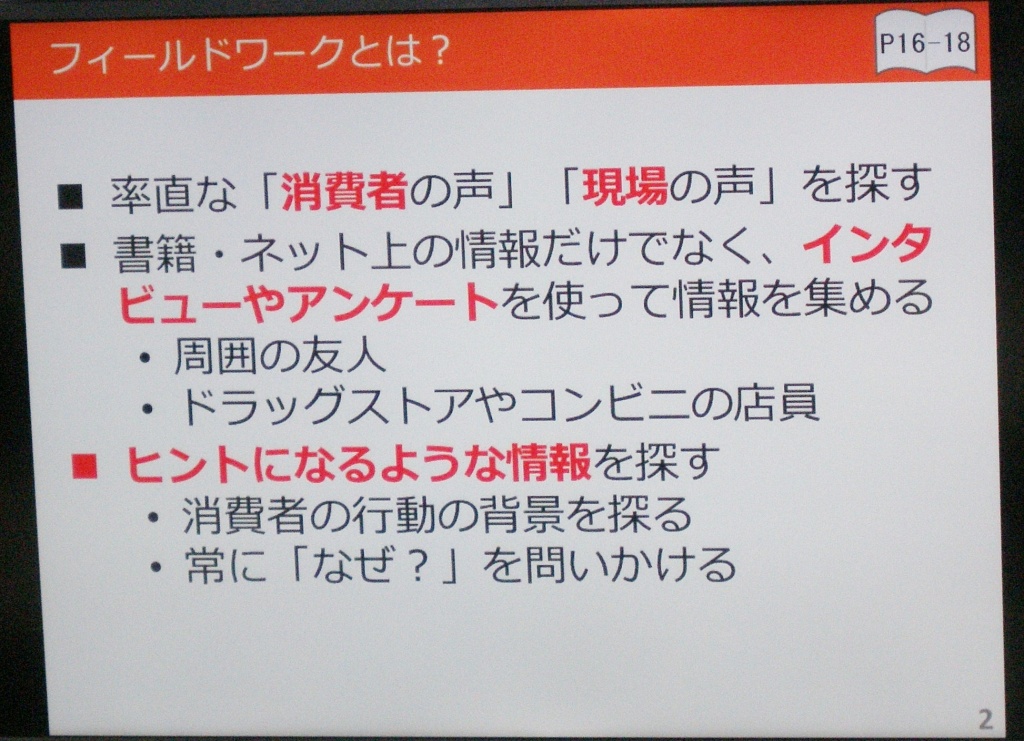 フィールドワークとは？

P16-18

■ 率直な「消費者の声」「現場の声」を探す

■ 書籍・ネット上の情報だけでなく、インタビューやアンケートを使って情報を集める

・周囲の友人

・ドラッグストアやコンビニの店員

■ ヒントになるような情報を探す

・消費者の行動の背景を探る

・常に「なぜ？」を問いかける

2